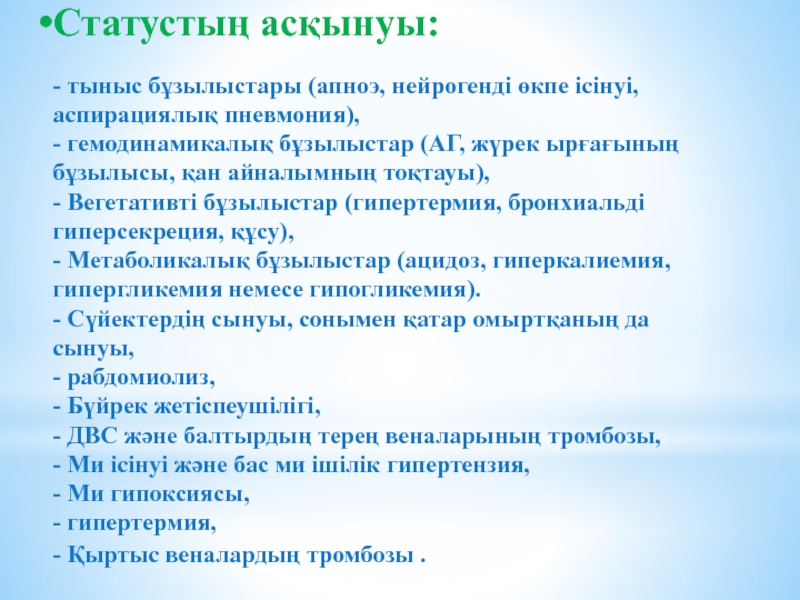 •Статустың асқынуы:

- тыныс бұзылыстары (апноэ, нейрогенді өкпе ісінуі, аспирациялық пневмония),
- гемодинамикалық бұзылыстар (АГ, жүрек ырғағының бұзылысы, қан айналымның тоқтауы),
- Вегетативті бұзылыстар (гипертермия, бронхиальді гиперсекреция, құсу),
- Метаболикалық бұзылыстар (ацидоз, гиперкалиемия, гипергликемия немесе гипогликемия).
- Сүйектердің сынуы, сонымен қатар омыртқаның да сынуы,
- рабдомиолиз,
- Бүйрек жетіспеушілігі,
- ДВС және балтырдың терең веналарының тромбозы,
- Ми ісінуі және бас ми ішілік гипертензия,
- Ми гипоксиясы,
- гипертермия,
- Қыртыс веналардың тромбозы .